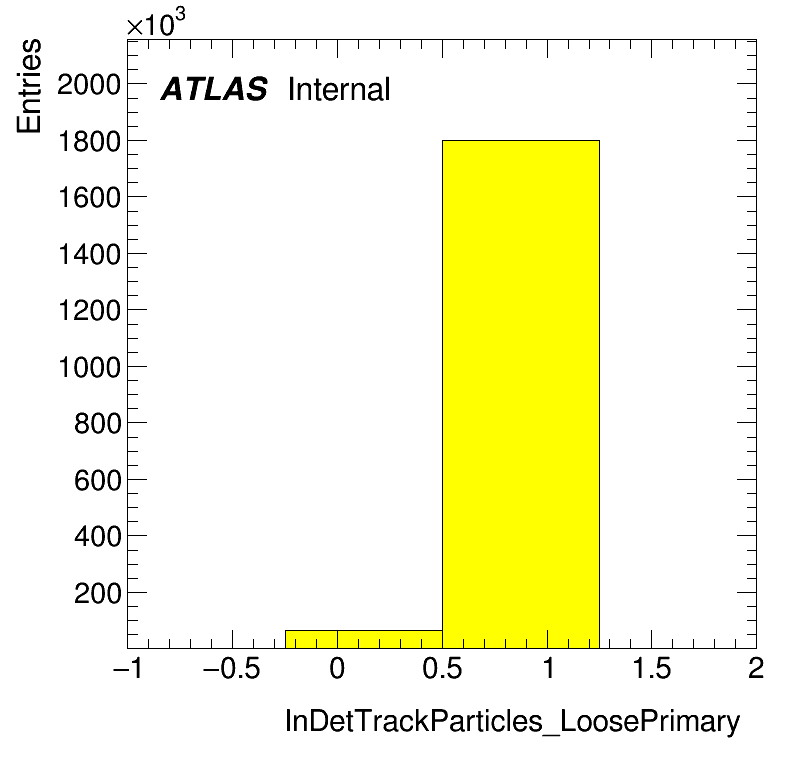 $\times10^3$
Entries
ATLAS Internal
2000
1800
1600
1400
1200
1000
800
600
400
200
−1
−0.5
0
0.5
1
1.5
2
InDetTrackParticles_LoosePrimary